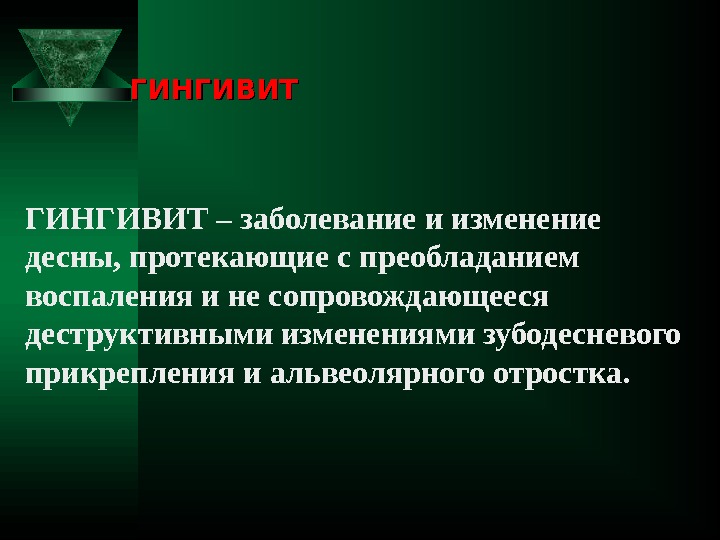 ГИНГИВИТ

ГИНГИВИТ – заболевание и изменение десны, протекающие с преобладанием воспаления и не сопровождающееся деструктивными изменениями зубодесневого прикрепления и альвеолярного отростка.